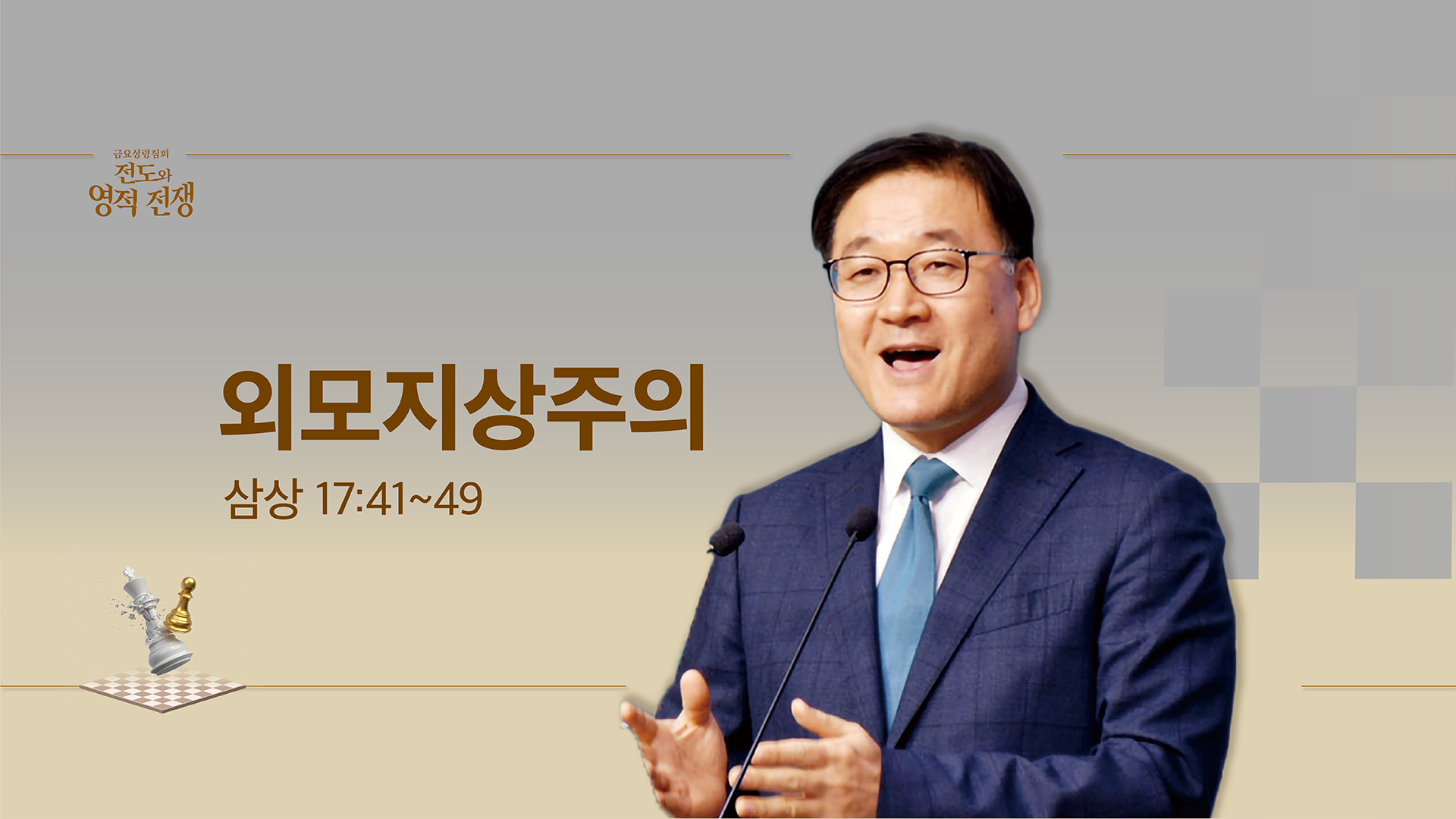 금요성령집회
전도와
영적 전쟁

외모지상주의

삼상 17:41~49